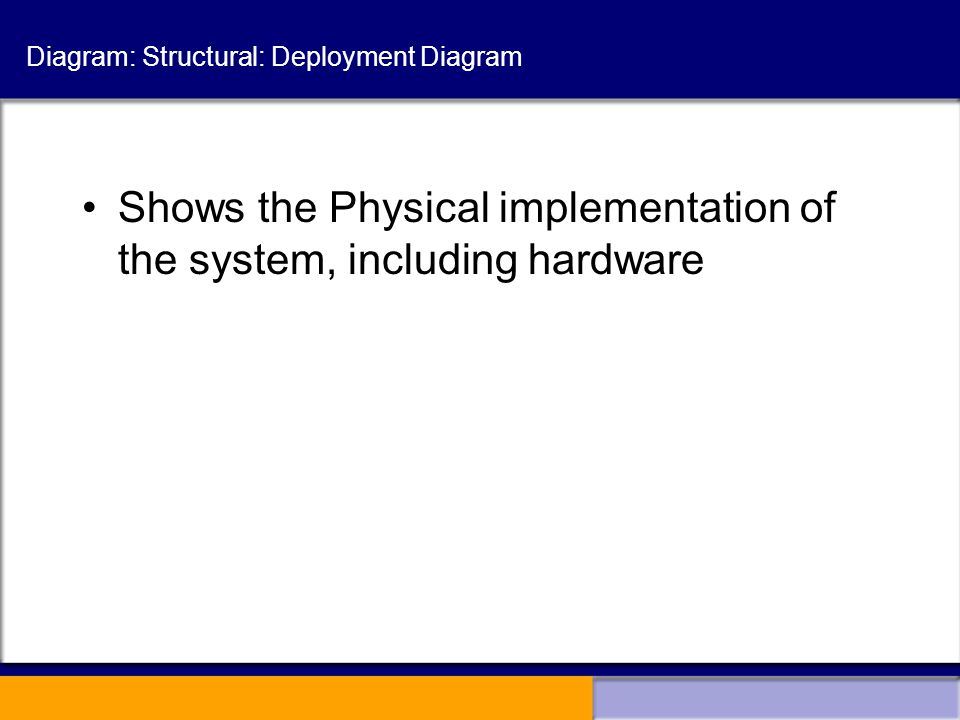 Diagram: Structural: Deployment Diagram

• Shows the Physical implementation of the system, including hardware